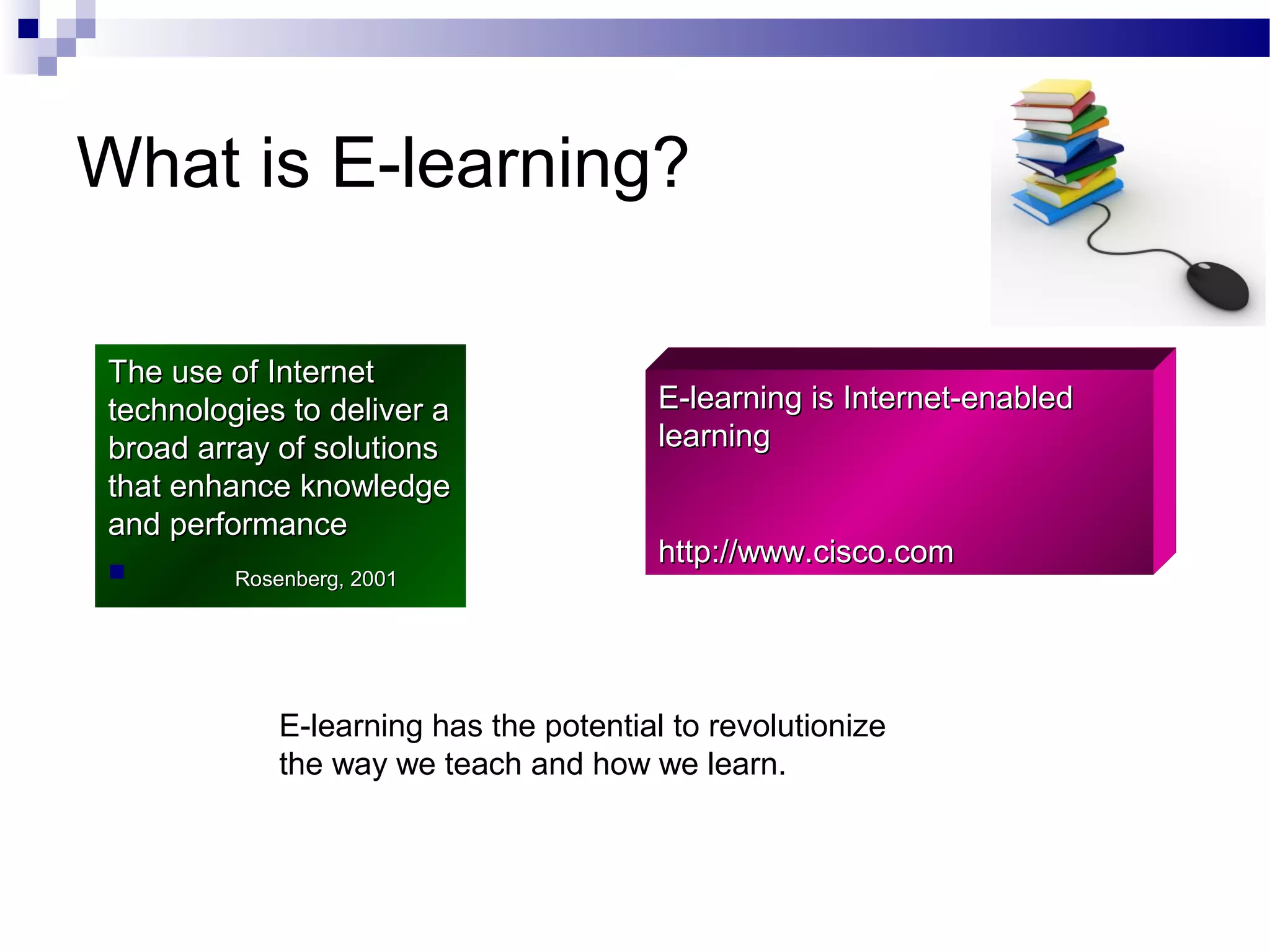 What is E-learning?

The use of Internet technologies to deliver a broad array of solutions that enhance knowledge and performance

Rosenberg, 2001

E-learning is Internet-enabled learning

http://www.cisco.com

E-learning has the potential to revolutionize the way we teach and how we learn.